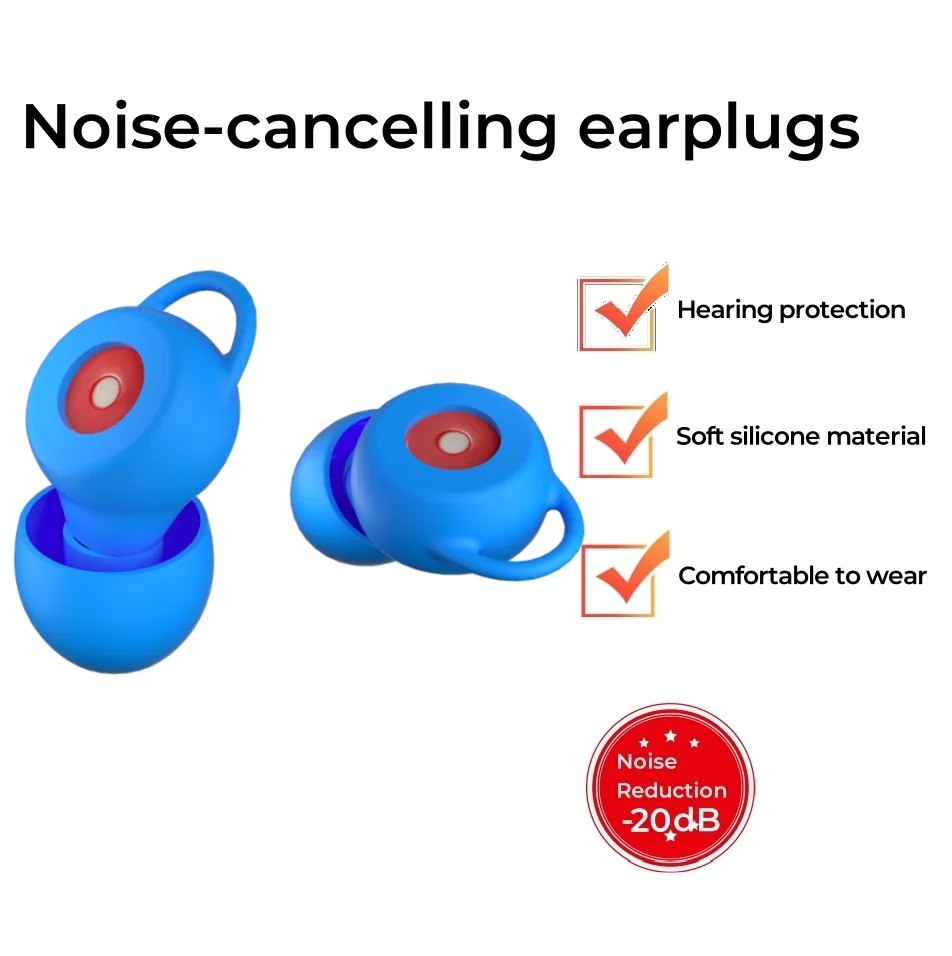 Noise-cancelling earplugs

Hearing protection

Soft silicone material

Comfortable to wear

Noise Reduction -20dB